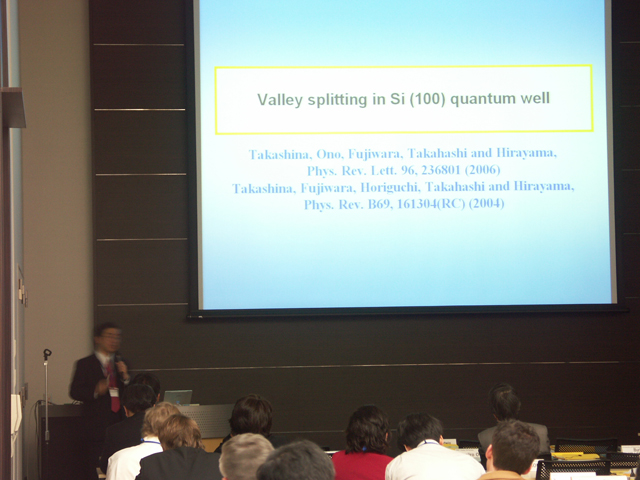 Valley splitting in Si (100) quantum well

Takashina, Ono, Fujiwara, Takahashi and Hirayama, Phys. Rev. Lett. 96, 236801 (2006)
Takashina, Fujiwara, Horiguchi, Takahashi and Hirayama, Phys. Rev. B69, 161304(RC) (2004)